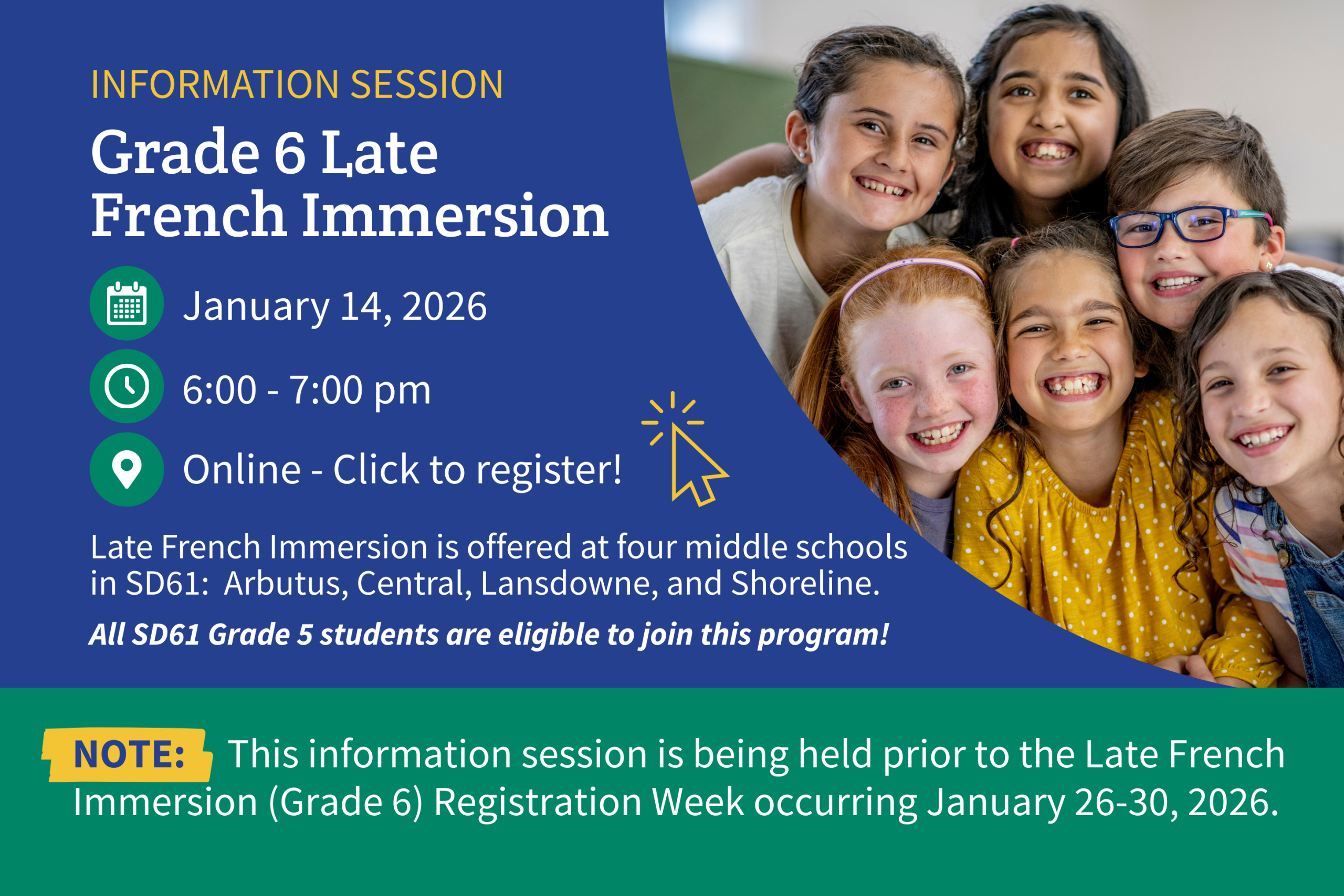 INFORMATION SESSION

Grade 6 Late French Immersion

January 14, 2026

6:00 - 7:00 pm

Online - Click to register!

Late French Immersion is offered at four middle schools in SD61: Arbutus, Central, Lansdowne, and Shoreline.

All SD61 Grade 5 students are eligible to join this program!

NOTE: This information session is being held prior to the Late French Immersion (Grade 6) Registration Week occurring January 26-30, 2026.